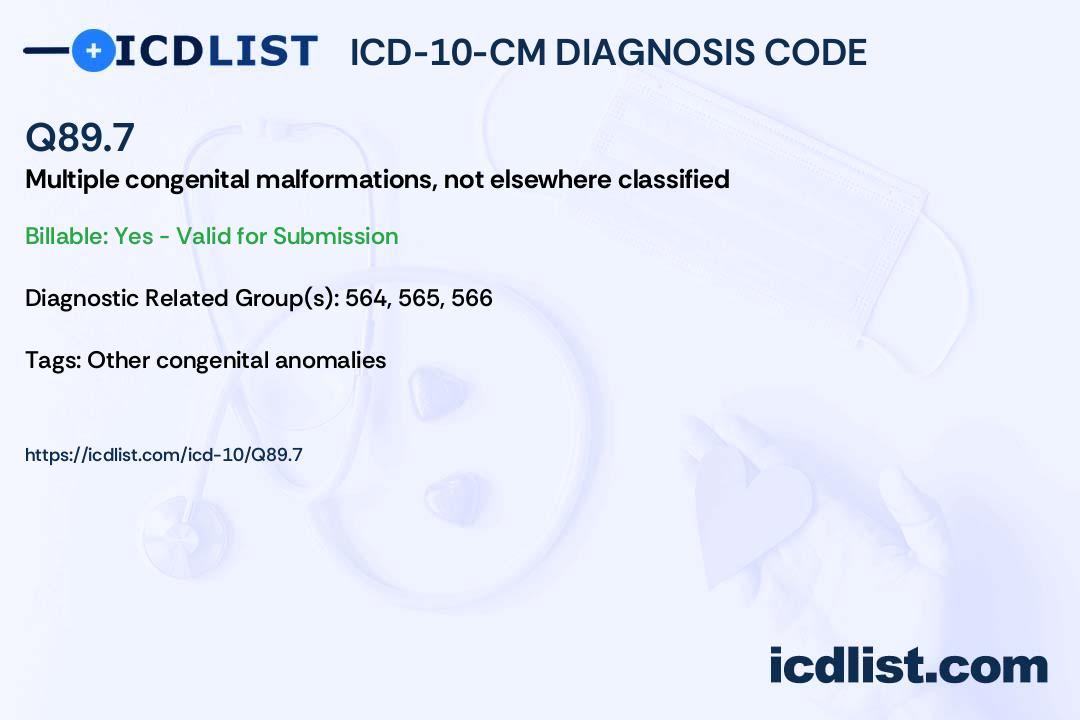 ICDLIST ICD-10-CM DIAGNOSIS CODE

Q89.7

Multiple congenital malformations, not elsewhere classified

Billable: Yes - Valid for Submission

Diagnostic Related Group(s): 564, 565, 566

Tags: Other congenital anomalies

https://icdlist.com/icd-10/Q89.7

icdlist.com